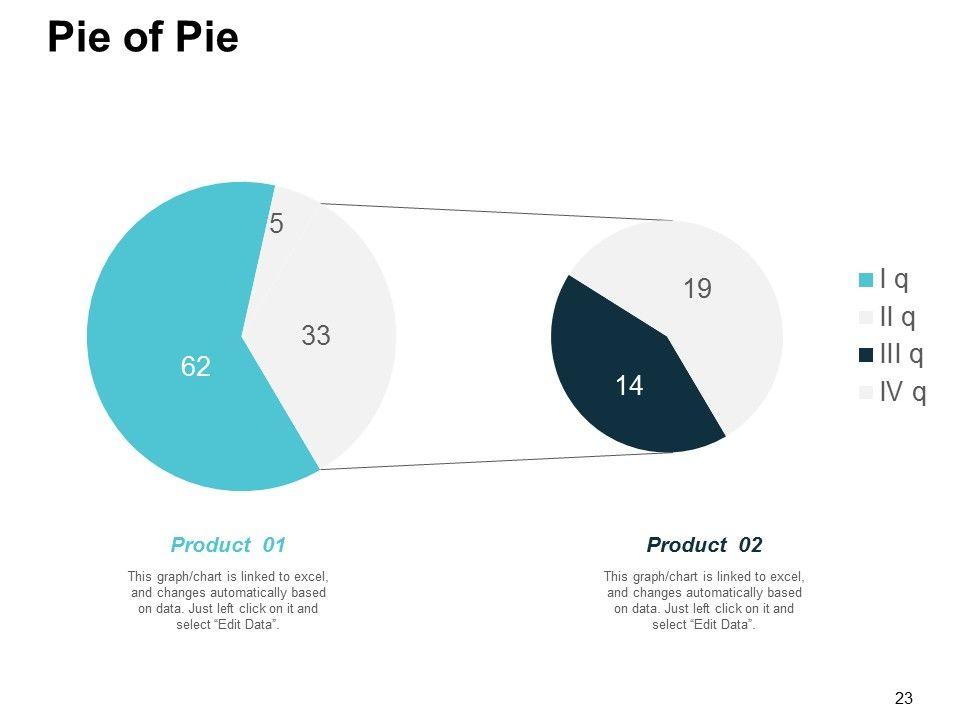 Pie of Pie

5

33

62

19

14

I q
II q
III q
IV q

Product 01

This graph/chart is linked to excel, and changes automatically based on data. Just left click on it and select “Edit Data”.

Product 02

This graph/chart is linked to excel, and changes automatically based on data. Just left click on it and select “Edit Data”.

23